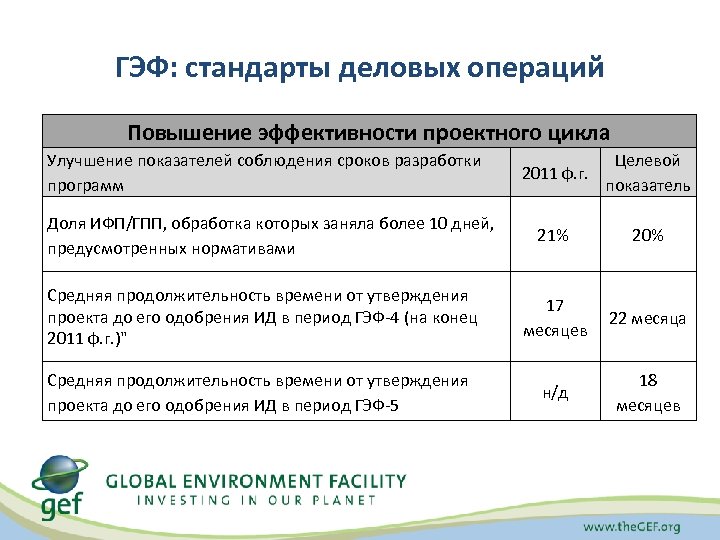 ГЭФ: стандарты деловых операций

| Повышение эффективности проектного цикла | | |
|---|---|---|
| Улучшение показателей соблюдения сроков разработки программ | 2011 ф.г. | Целевой показатель |
| Доля ИФП/ГПП, обработка которых заняла более 10 дней, предусмотренных нормативами | 21% | 20% |
| Средняя продолжительность времени от утверждения проекта до его одобрения ИД в период ГЭФ-4 (на конец 2011 ф.г.)" | 17 месяцев | 22 месяца |
| Средняя продолжительность времени от утверждения проекта до его одобрения ИД в период ГЭФ-5 | н/д | 18 месяцев |

gef
GLOBAL ENVIRONMENT FACILITY
INVESTING IN OUR PLANET

www.theGEF.org